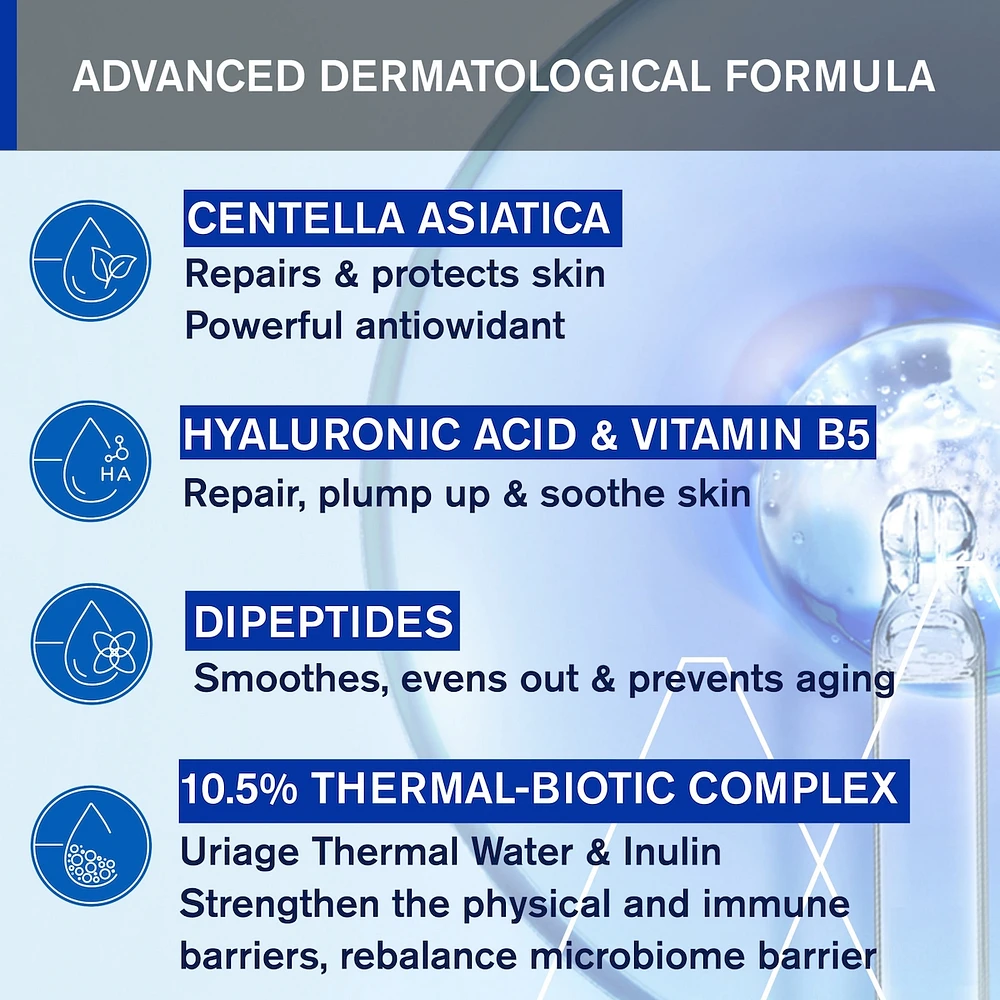 ADVANCED DERMATOLOGICAL FORMULA

CENTELLA ASIATICA
Repairs & protects skin
Powerful antiowidant

HA

HYALURONIC ACID & VITAMIN B5
Repair, plump up & soothe skin

DIPEPTIDES
Smoothes, evens out & prevents aging

10.5% THERMAL-BIOTIC COMPLEX
Uriage Thermal Water & Inulin
Strengthen the physical and immune barriers, rebalance microbiome barrier